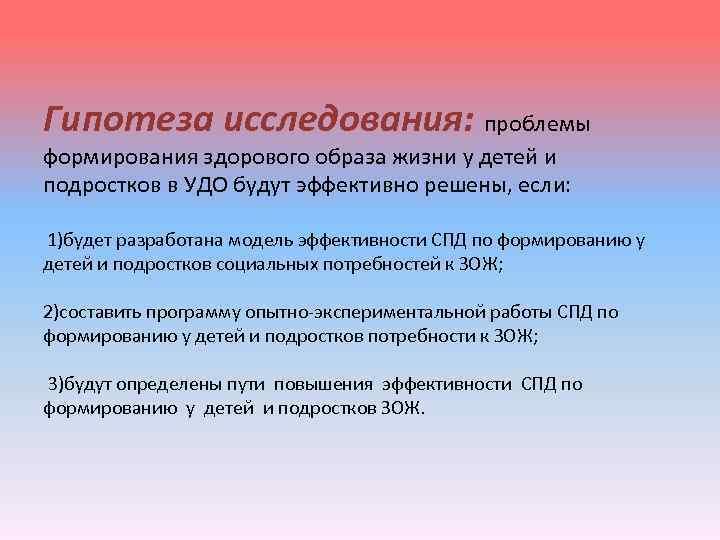 Гипотеза исследования: проблемы формирования здорового образа жизни у детей и подростков в УДО будут эффективно решены, если:

1)будет разработана модель эффективности СПД по формированию у детей и подростков социальных потребностей к ЗОЖ;

2)составить программу опытно-экспериментальной работы СПД по формированию у детей и подростков потребности к ЗОЖ;

3)будут определены пути повышения эффективности СПД по формированию у детей и подростков ЗОЖ.